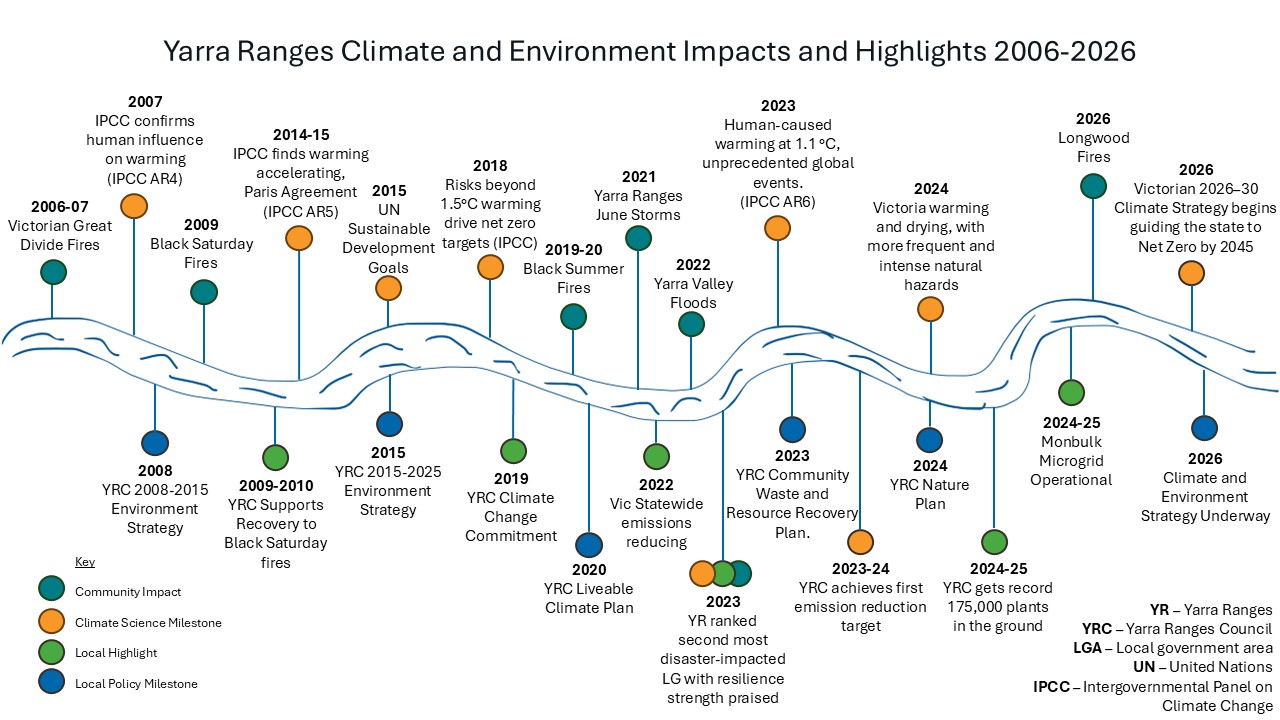 Yarra Ranges Climate and Environment Impacts and Highlights 2006-2026

2006-07
Victorian Great Divide Fires

2007
IPCC confirms human influence on warming (IPCC AR4)

2009
Black Saturday Fires

2014-15
IPCC finds warming accelerating, Paris Agreement (IPCC AR5)

2015
UN Sustainable Development Goals

2018
Risks beyond 1.5ºC warming drive net zero targets (IPCC)

2019-20
Black Summer Fires

2021
Yarra Ranges June Storms

2022
Yarra Valley Floods

2023
Human-caused warming at 1.1 ºC, unprecedented global events. (IPCC AR6)

2024
Victoria warming and drying, with more frequent and intense natural hazards

2026
Longwood Fires

2026
Victorian 2026–30 Climate Strategy begins guiding the state to Net Zero by 2045

2008
YRC 2008-2015 Environment Strategy

2009-2010
YRC Supports Recovery to Black Saturday fires

2015
YRC 2015-2025 Environment Strategy

2019
YRC Climate Change Commitment

2020
YRC Liveable Climate Plan

2022
Vic Statewide emissions reducing

2023
YR ranked second most disaster-impacted LG with resilience strength praised

2023
YRC Community Waste and Resource Recovery Plan.

2023-24
YRC achieves first emission reduction target

2024
YRC Nature Plan

2024-25
YRC gets record 175,000 plants in the ground

2024-25
Monbulk Microgrid Operational

2026
Climate and Environment Strategy Underway

Key
Community Impact
Climate Science Milestone
Local Highlight
Local Policy Milestone

YR – Yarra Ranges
YRC – Yarra Ranges Council
LGA – Local government area
UN – United Nations
IPCC – Intergovernmental Panel on Climate Change